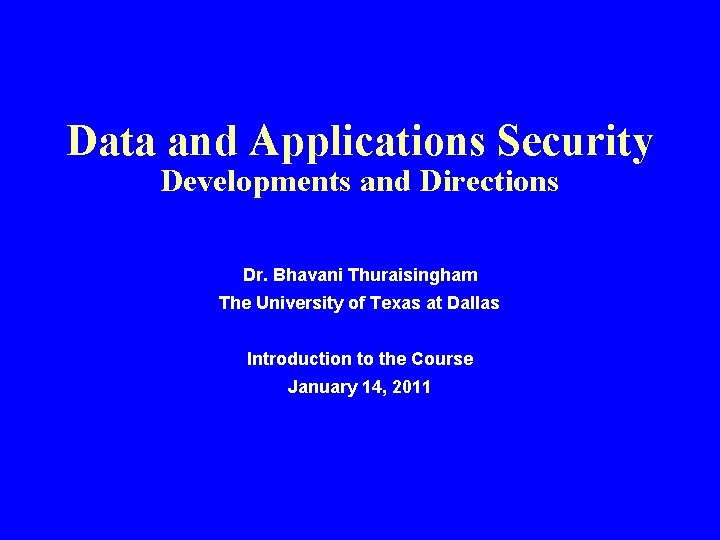 Data and Applications Security
Developments and Directions

Dr. Bhavani Thuraisingham
The University of Texas at Dallas

Introduction to the Course
January 14, 2011